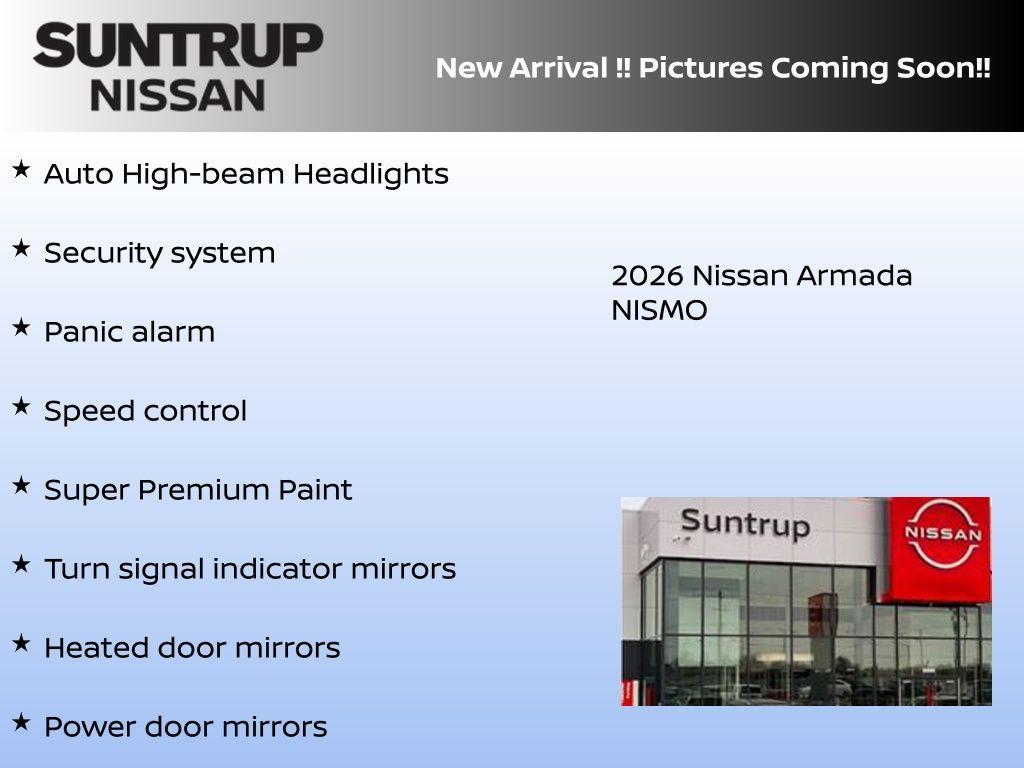 SUNTRUP NISSAN

New Arrival !! Pictures Coming Soon!!

★ Auto High-beam Headlights

★ Security system

★ Panic alarm

★ Speed control

★ Super Premium Paint

★ Turn signal indicator mirrors

★ Heated door mirrors

★ Power door mirrors

2026 Nissan Armada NISMO

Suntrup

NISSAN